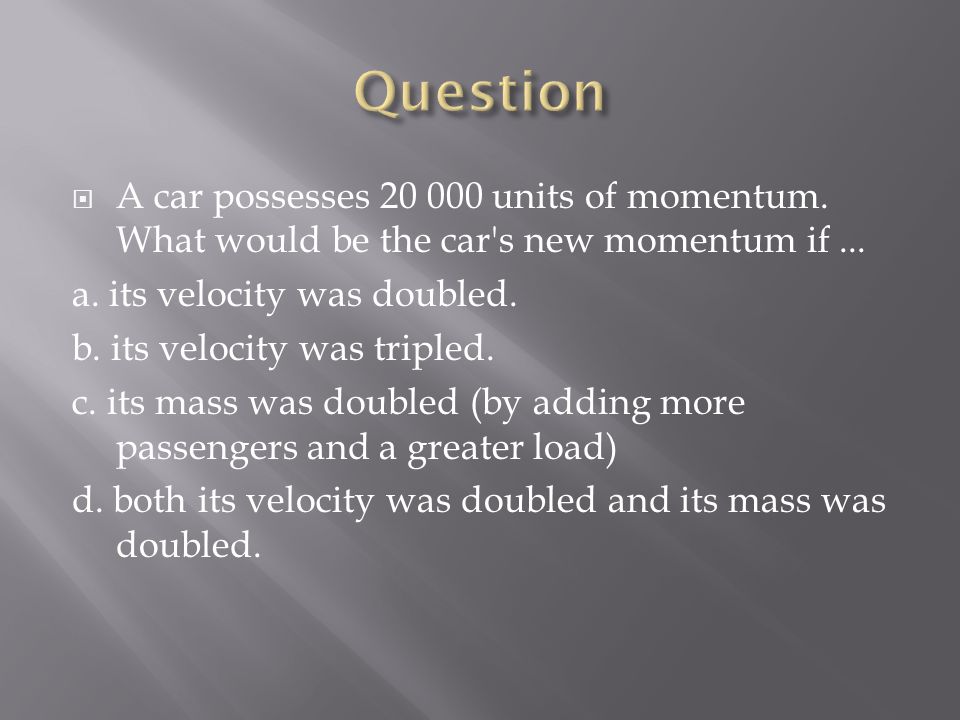 Question

A car possesses 20 000 units of momentum. What would be the car's new momentum if ...

a. its velocity was doubled.

b. its velocity was tripled.

c. its mass was doubled (by adding more passengers and a greater load)

d. both its velocity was doubled and its mass was doubled.